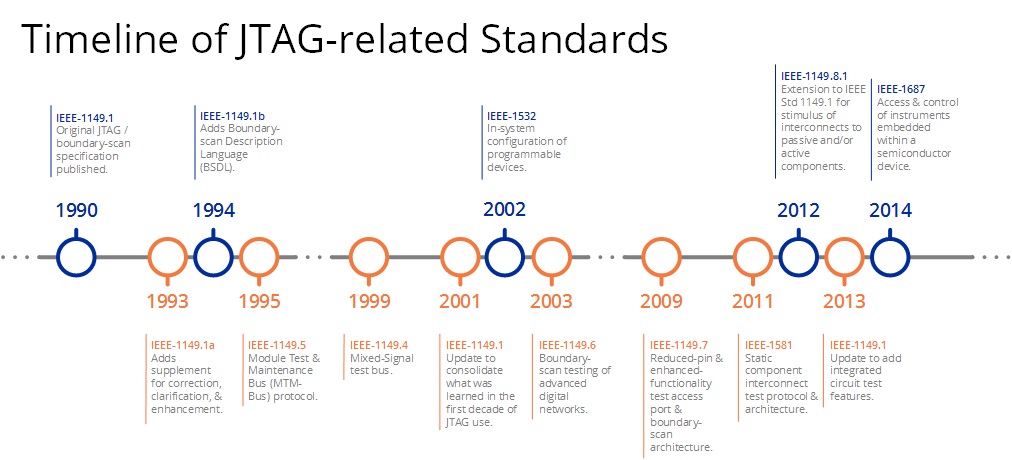 Timeline of JTAG-related Standards

IEEE-1149.1
Original JTAG / boundary-scan specification published.

IEEE-1149.1b
Adds Boundary-scan Description Language (BSDL).

IEEE-1532
In-system configuration of programmable devices.

IEEE-1149.8.1
Extension to IEEE Std 1149.1 for stimulus of interconnects to passive and/or active components.

IEEE-1687
Access & control of instruments embedded within a semiconductor device.

1990

1994

2002

2012

2014

1993

1995

1999

2001

2003

2009

2011

2013

IEEE-1149.1a
Adds supplement for correction, clarification, & enhancement.

IEEE-1149.5
Module Test & Maintenance Bus (MTM-Bus) protocol.

IEEE-1149.4
Mixed-Signal test bus.

IEEE-1149.1
Update to consolidate what was learned in the first decade of JTAG use.

IEEE-1149.6
Boundary-scan testing of advanced digital networks.

IEEE-1149.7
Reduced-pin & enhanced-functionality test access port & boundary-scan architecture.

IEEE-1581
Static component interconnect test protocol & architecture.

IEEE-1149.1
Update to add integrated circuit test features.